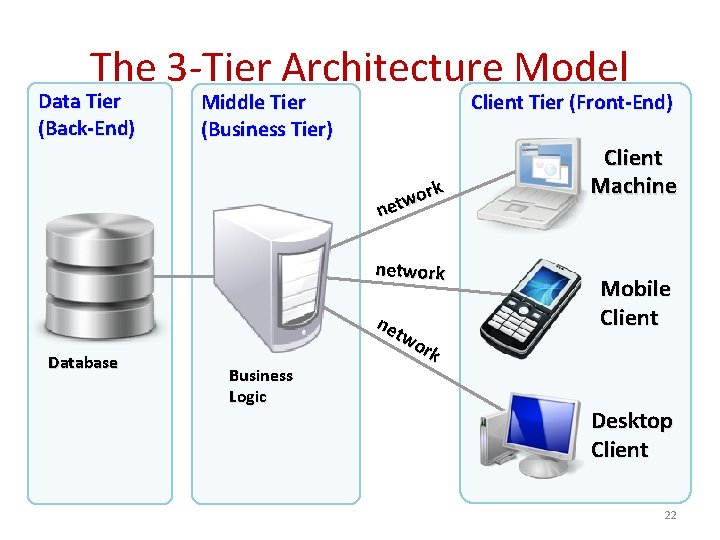 The 3-Tier Architecture Model

Data Tier (Back-End)

Database

Middle Tier (Business Tier)

Business Logic

network

network

network

Client Tier (Front-End)

Client Machine

Mobile Client

Desktop Client

22